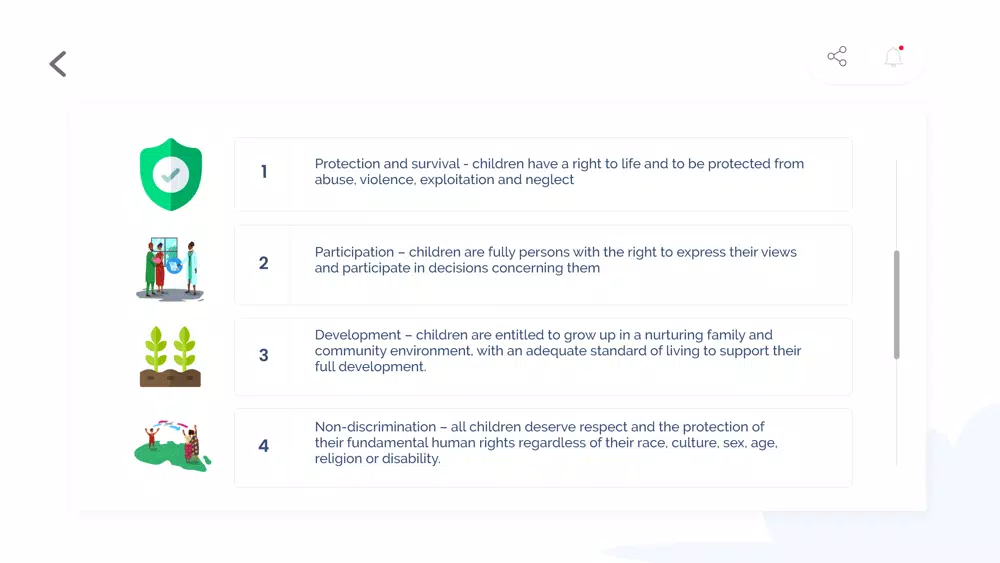 1

Protection and survival - children have a right to life and to be protected from abuse, violence, exploitation and neglect

2

Participation – children are fully persons with the right to express their views and participate in decisions concerning them

3

Development – children are entitled to grow up in a nurturing family and community environment, with an adequate standard of living to support their full development.

4

Non-discrimination – all children deserve respect and the protection of their fundamental human rights regardless of their race, culture, sex, age, religion or disability.